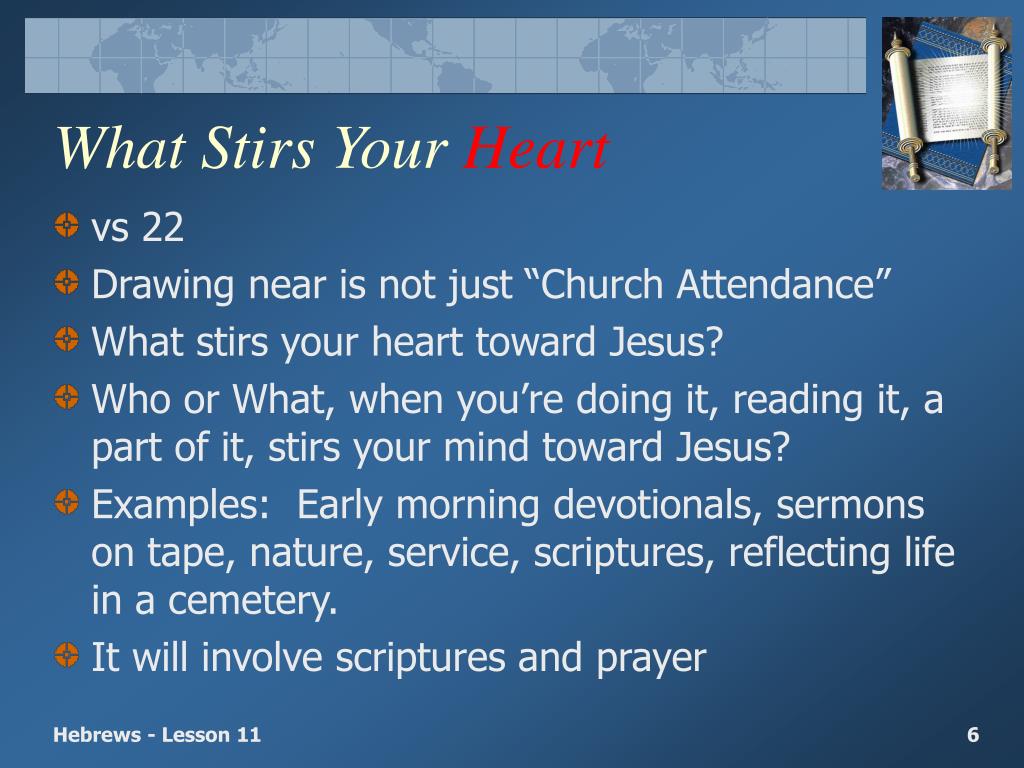 What Stirs Your Heart

vs 22
Drawing near is not just “Church Attendance”
What stirs your heart toward Jesus?
Who or What, when you’re doing it, reading it, a part of it, stirs your mind toward Jesus?
Examples:  Early morning devotionals, sermons on tape, nature, service, scriptures, reflecting life in a cemetery.
It will involve scriptures and prayer

Hebrews - Lesson 11
6